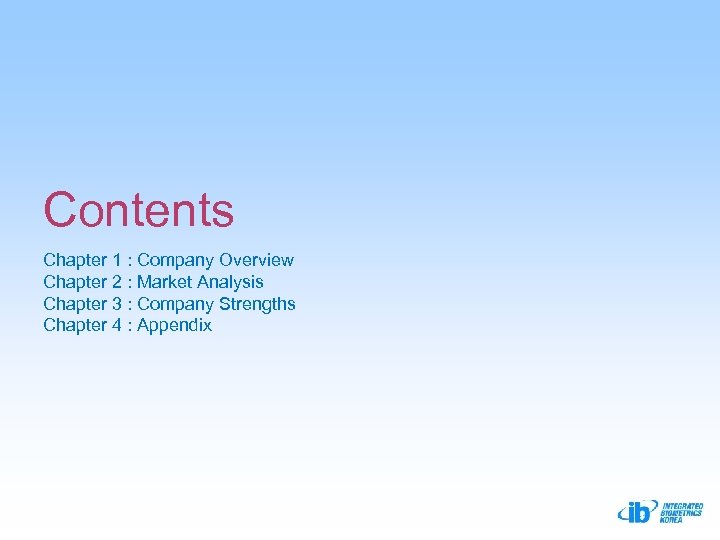 Contents

Chapter 1 : Company Overview
Chapter 2 : Market Analysis
Chapter 3 : Company Strengths
Chapter 4 : Appendix

ib INTEGRATED BIOMETRICS KOREA